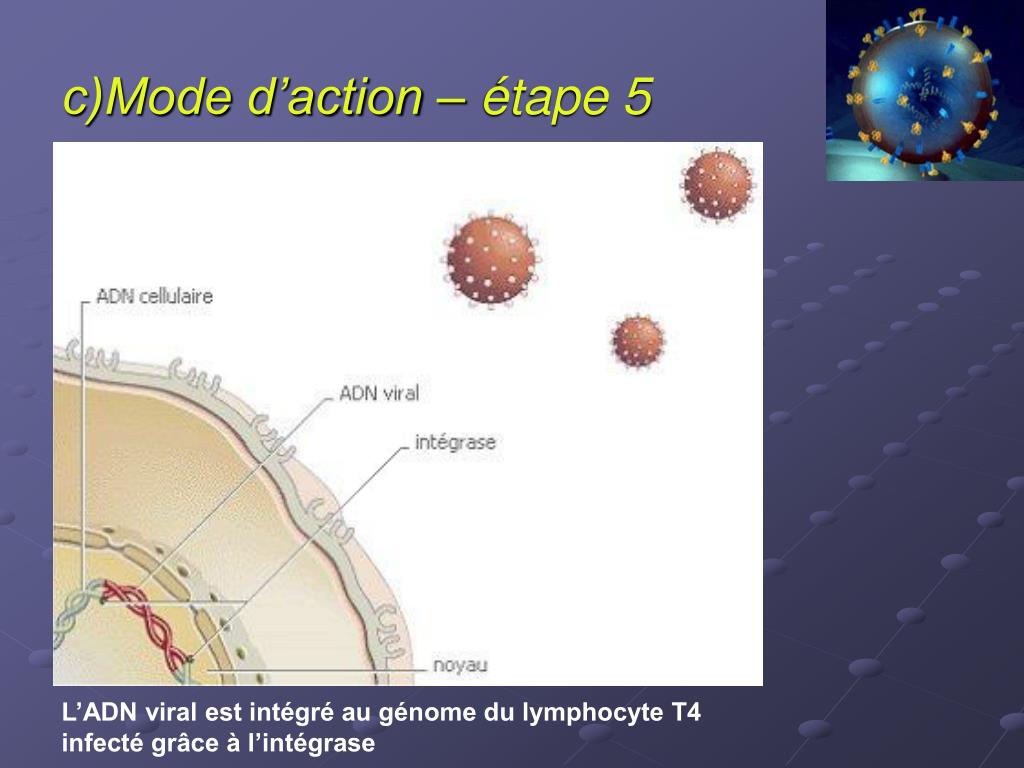 c)Mode d’action – étape 5

ADN cellulaire

ADN viral

intégrase

noyau

L’ADN viral est intégré au génome du lymphocyte T4 infecté grâce à l’intégrase